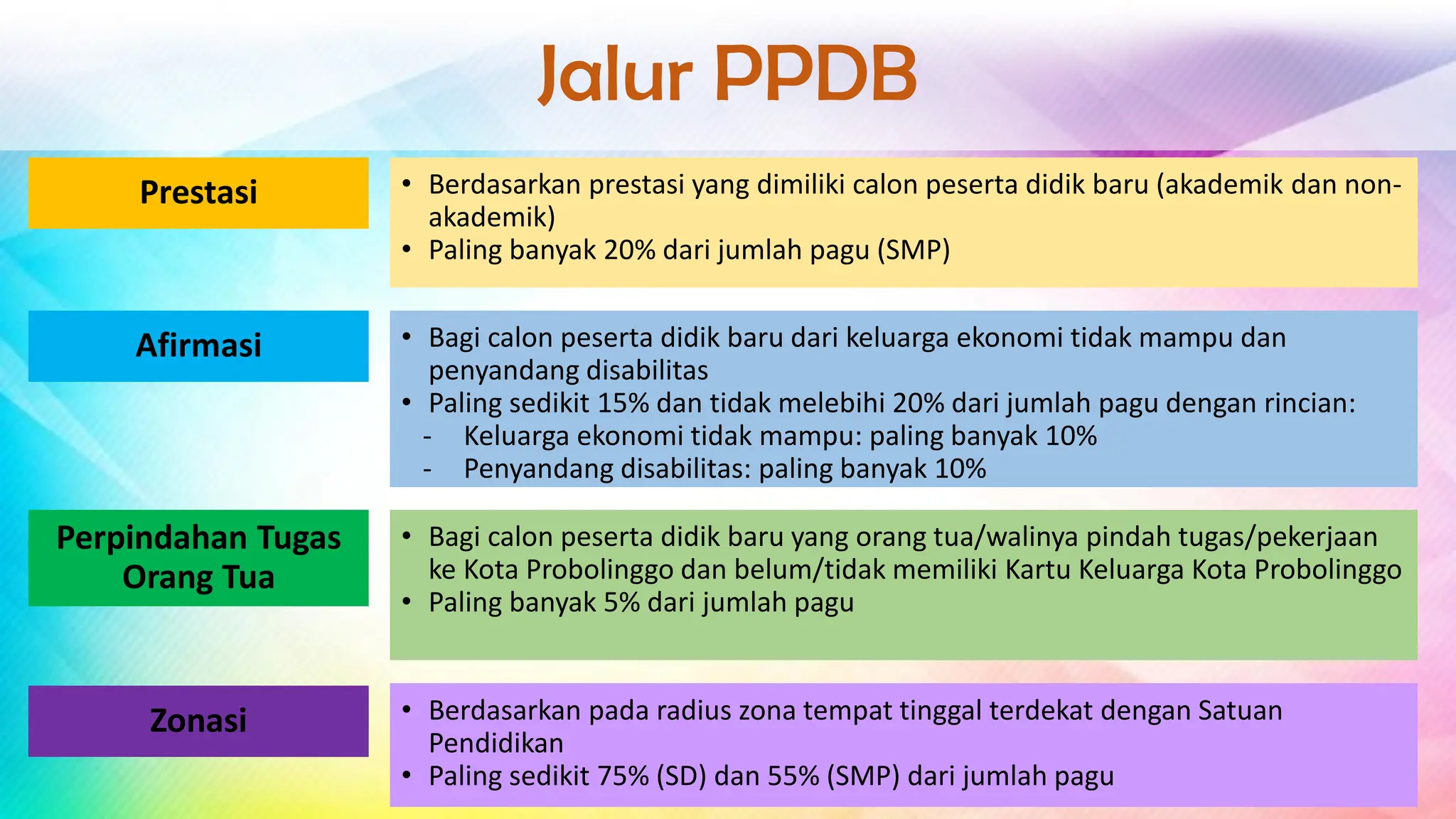 Jalur PPDB

Prestasi

• Berdasarkan prestasi yang dimiliki calon peserta didik baru (akademik dan non-akademik)
• Paling banyak 20% dari jumlah pagu (SMP)

Afirmasi

• Bagi calon peserta didik baru dari keluarga ekonomi tidak mampu dan penyandang disabilitas
• Paling sedikit 15% dan tidak melebihi 20% dari jumlah pagu dengan rincian:
- Keluarga ekonomi tidak mampu: paling banyak 10%
- Penyandang disabilitas: paling banyak 10%

Perpindahan Tugas Orang Tua

• Bagi calon peserta didik baru yang orang tua/walinya pindah tugas/pekerjaan ke Kota Probolinggo dan belum/tidak memiliki Kartu Keluarga Kota Probolinggo
• Paling banyak 5% dari jumlah pagu

Zonasi

• Berdasarkan pada radius zona tempat tinggal terdekat dengan Satuan Pendidikan
• Paling sedikit 75% (SD) dan 55% (SMP) dari jumlah pagu